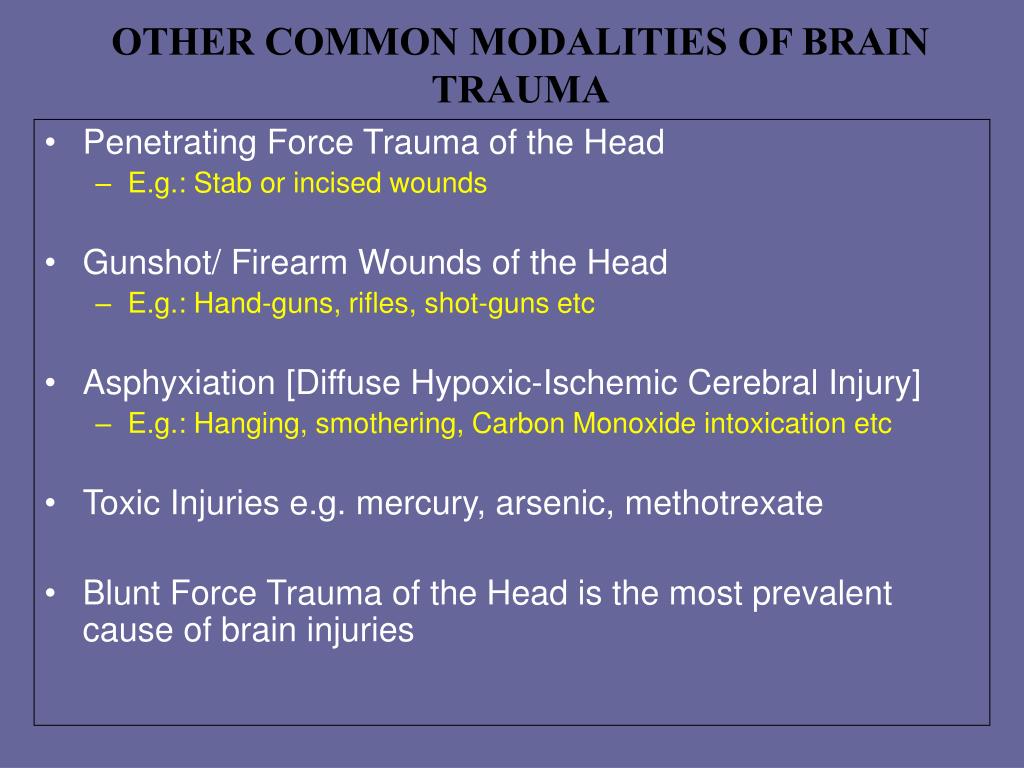 OTHER COMMON MODALITIES OF BRAIN TRAUMA

• Penetrating Force Trauma of the Head
– E.g.: Stab or incised wounds

• Gunshot/ Firearm Wounds of the Head
– E.g.: Hand-guns, rifles, shot-guns etc

• Asphyxiation [Diffuse Hypoxic-Ischemic Cerebral Injury]
– E.g.: Hanging, smothering, Carbon Monoxide intoxication etc

• Toxic Injuries e.g. mercury, arsenic, methotrexate

• Blunt Force Trauma of the Head is the most prevalent cause of brain injuries